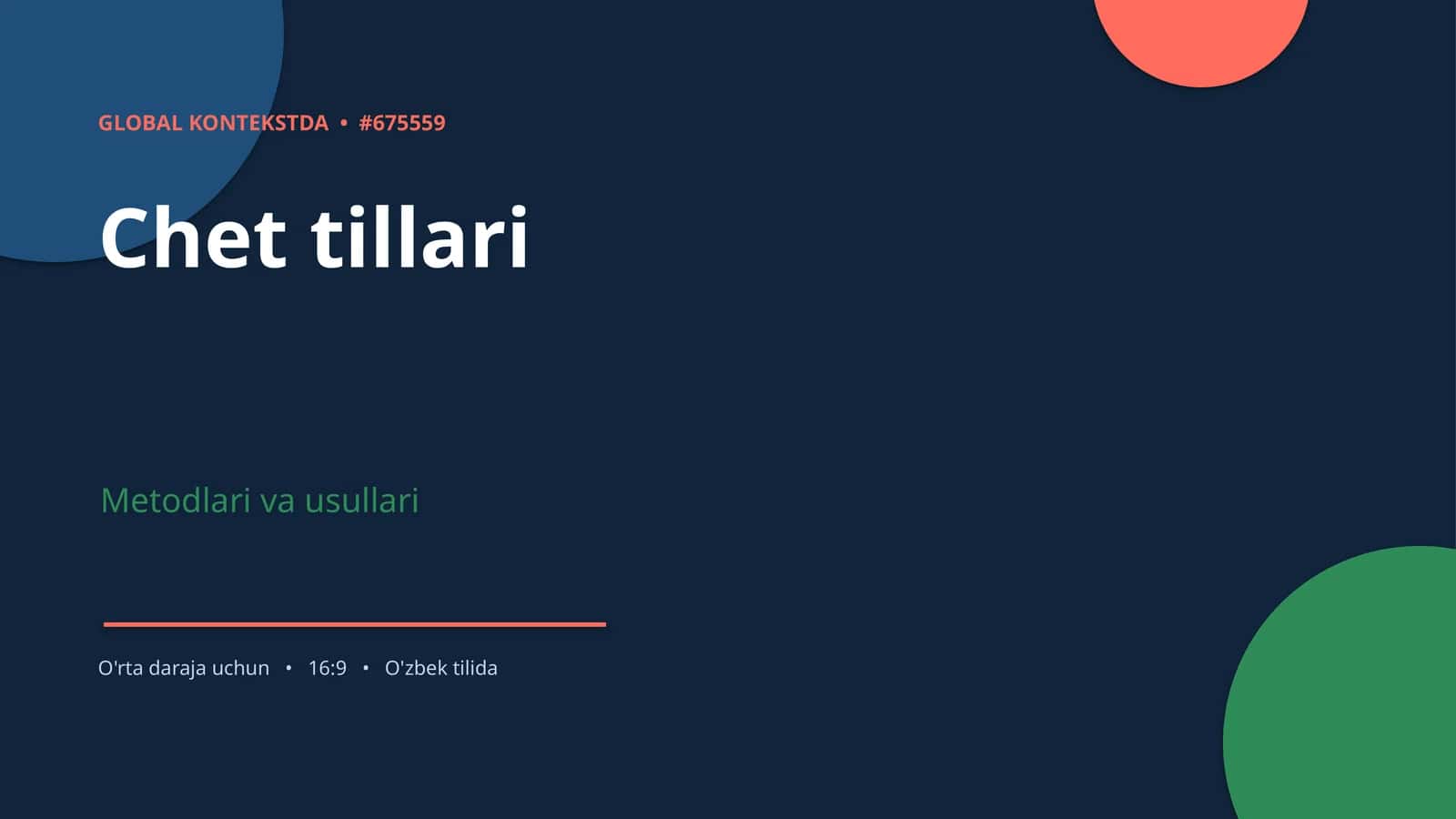 GLOBAL KONTEKSTDA • #675559

Chet tillari

Metodlari va usullari

O'rta daraja uchun • 16:9 • O'zbek tilida